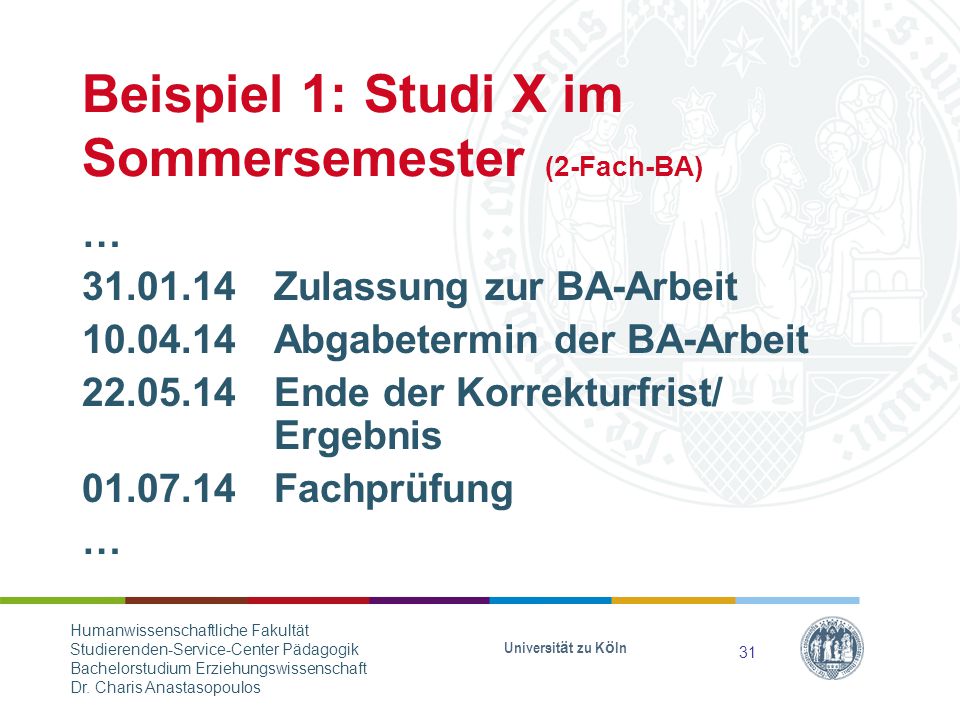 Beispiel 1: Studi X im Sommersemester (2-Fach-BA)

…

31.01.14 Zulassung zur BA-Arbeit

10.04.14 Abgabetermin der BA-Arbeit

22.05.14 Ende der Korrekturfrist/ Ergebnis

01.07.14 Fachprüfung

…

Humanwissenschaftliche Fakultät
Studierenden-Service-Center Pädagogik
Bachelorstudium Erziehungswissenschaft
Dr. Charis Anastasopoulos

Universität zu Köln

31